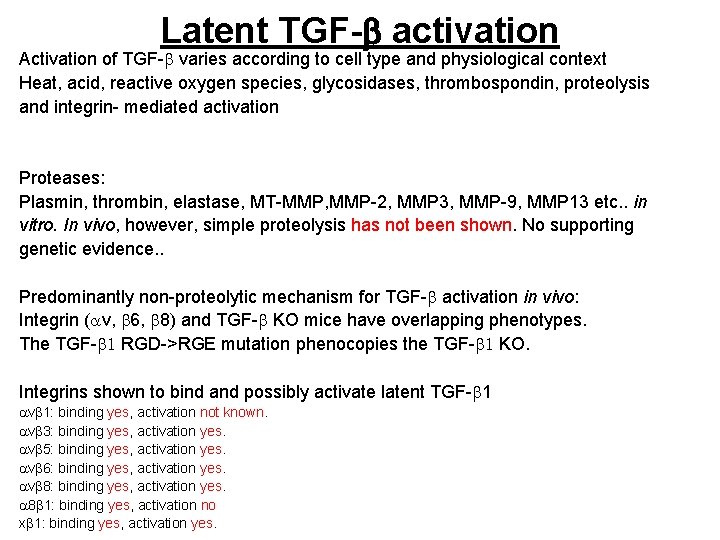 Latent TGF-β activation

Activation of TGF-β varies according to cell type and physiological context
Heat, acid, reactive oxygen species, glycosidases, thrombospondin, proteolysis and integrin- mediated activation

Proteases:
Plasmin, thrombin, elastase, MT-MMP,MMP-2, MMP3, MMP-9, MMP13 etc.. in vitro. In vivo, however, simple proteolysis has not been shown. No supporting genetic evidence..

Predominantly non-proteolytic mechanism for TGF-β activation in vivo:
Integrin (αv, β6, β8) and TGF-β KO mice have overlapping phenotypes.
The TGF-β1 RGD->RGE mutation phenocopies the TGF-β1 KO.

Integrins shown to bind and possibly activate latent TGF-β1
αvβ1: binding yes, activation not known.
αvβ3: binding yes, activation yes.
αvβ5: binding yes, activation yes.
αvβ6: binding yes, activation yes.
αvβ8: binding yes, activation yes.
α8β1: binding yes, activation no
xβ1: binding yes, activation yes.